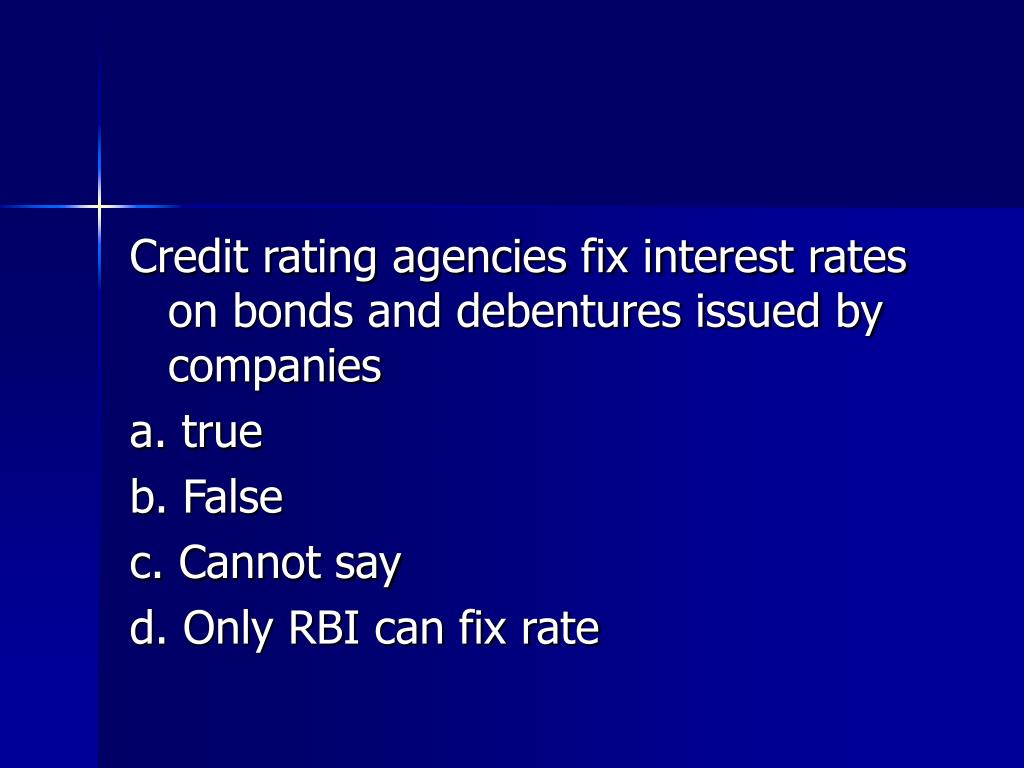 Credit rating agencies fix interest rates on bonds and debentures issued by companies

a. true

b. False

c. Cannot say

d. Only RBI can fix rate